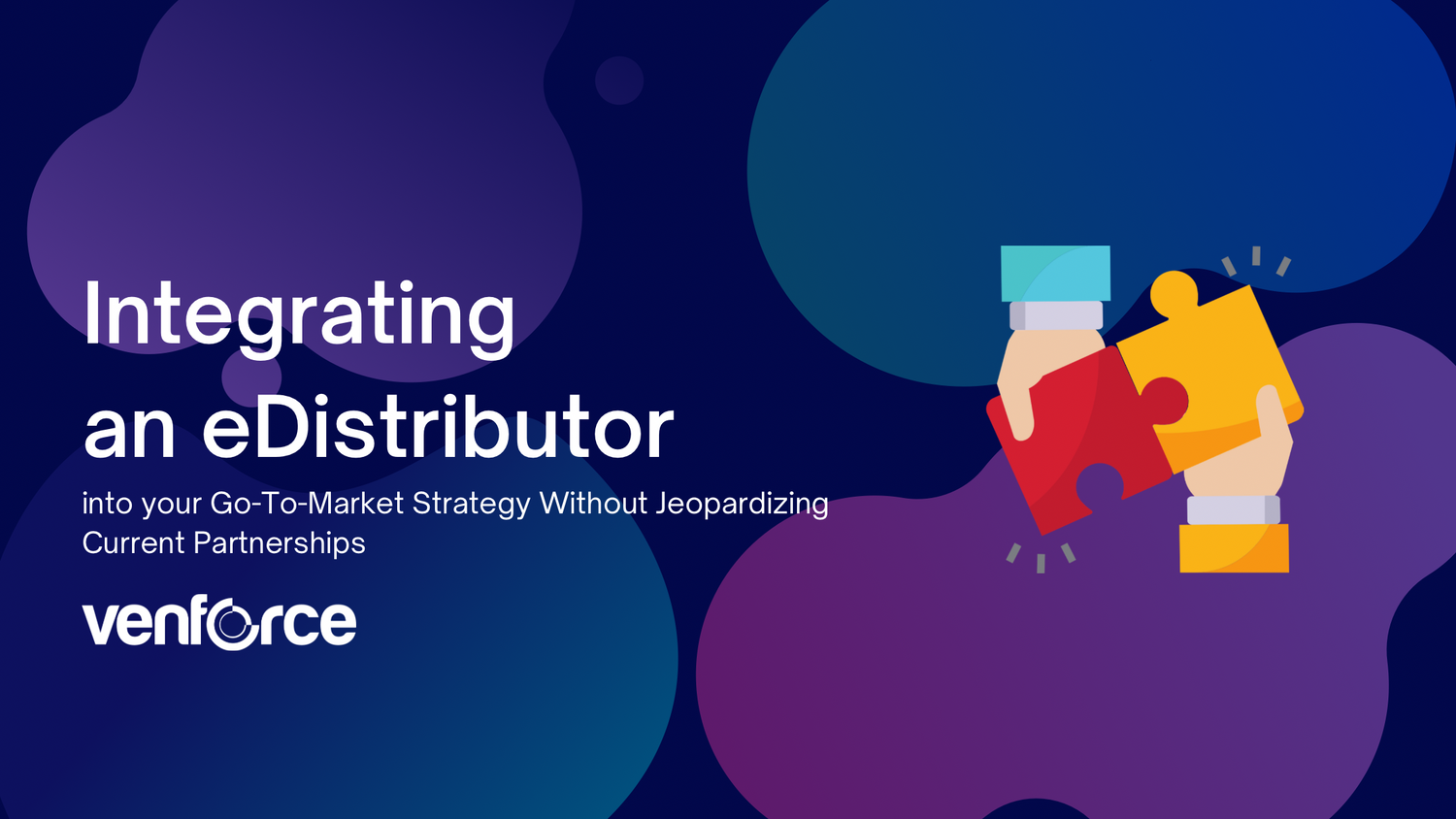 Integrating an eDistributor

into your Go-To-Market Strategy Without Jeopardizing Current Partnerships

venforce